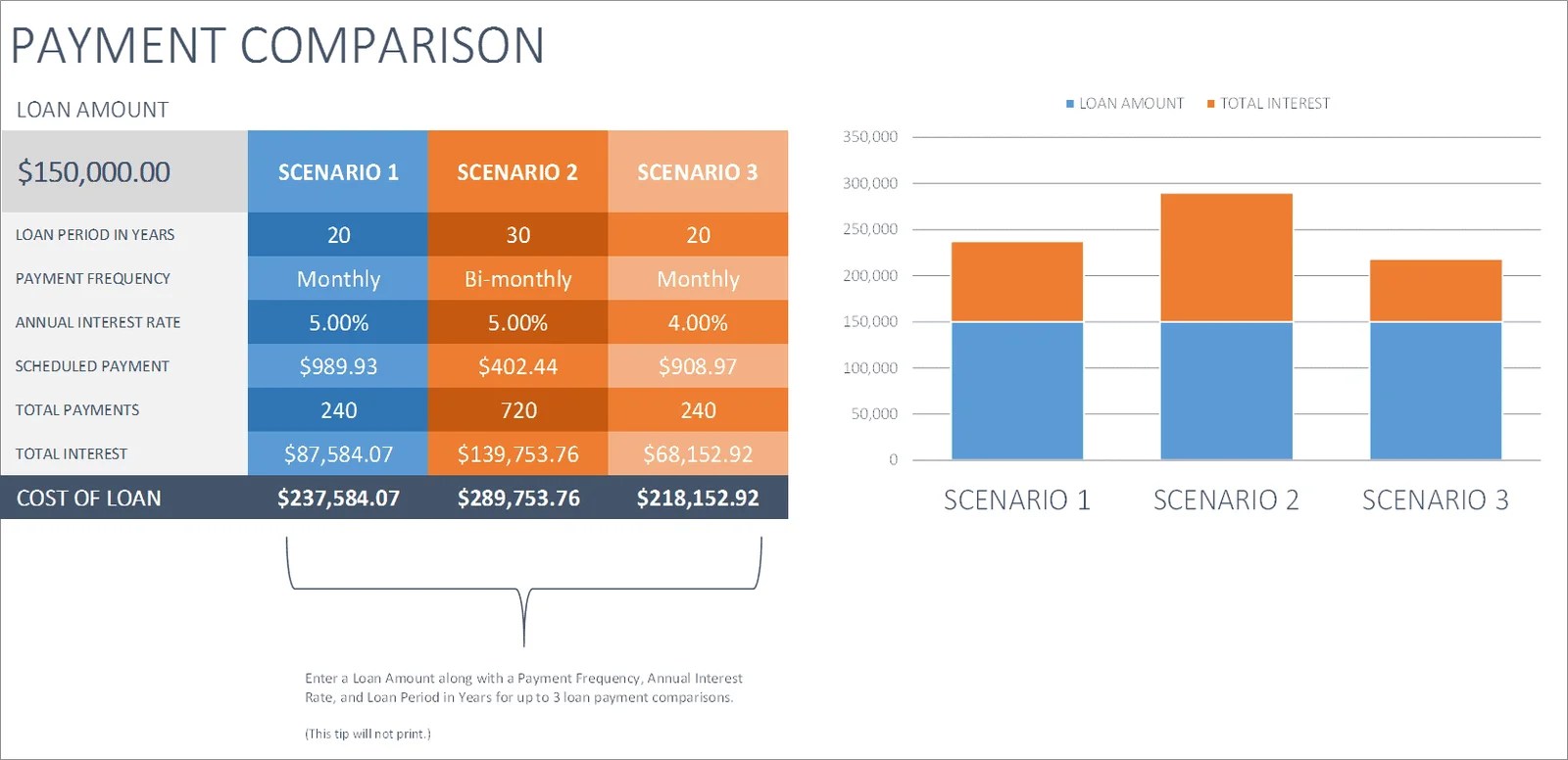 PAYMENT COMPARISON

LOAN AMOUNT

| $150,000.00 | SCENARIO 1 | SCENARIO 2 | SCENARIO 3 |
|---|---|---|---|
| LOAN PERIOD IN YEARS | 20 | 30 | 20 |
| PAYMENT FREQUENCY | Monthly | Bi-monthly | Monthly |
| ANNUAL INTEREST RATE | 5.00% | 5.00% | 4.00% |
| SCHEDULED PAYMENT | $989.93 | $402.44 | $908.97 |
| TOTAL PAYMENTS | 240 | 720 | 240 |
| TOTAL INTEREST | $87,584.07 | $139,753.76 | $68,152.92 |
| COST OF LOAN | $237,584.07 | $289,753.76 | $218,152.92 |

Enter a Loan Amount along with a Payment Frequency, Annual Interest Rate, and Loan Period in Years for up to 3 loan payment comparisons.

(This tip will not print.)

LOAN AMOUNT TOTAL INTEREST

350,000
300,000
250,000
200,000
150,000
100,000
50,000
0

SCENARIO 1 SCENARIO 2 SCENARIO 3